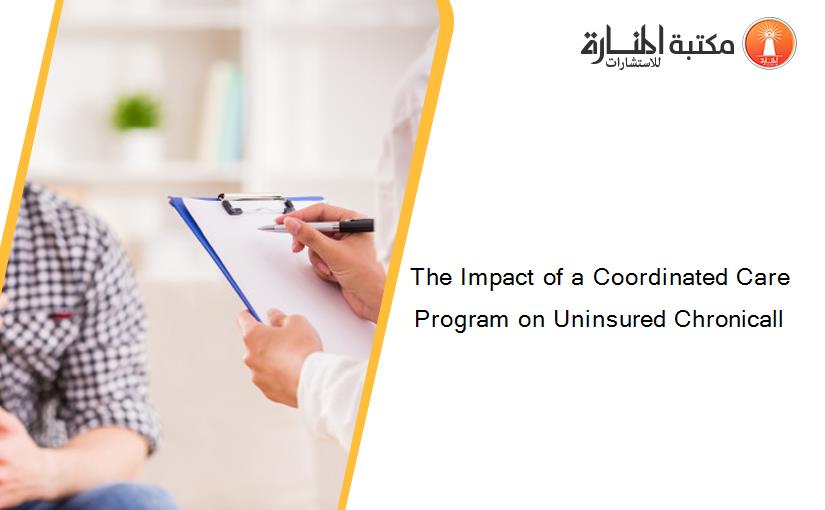 مكتبة المنارة للاستشارات

The Impact of a Coordinated Care Program on Uninsured Chronicall